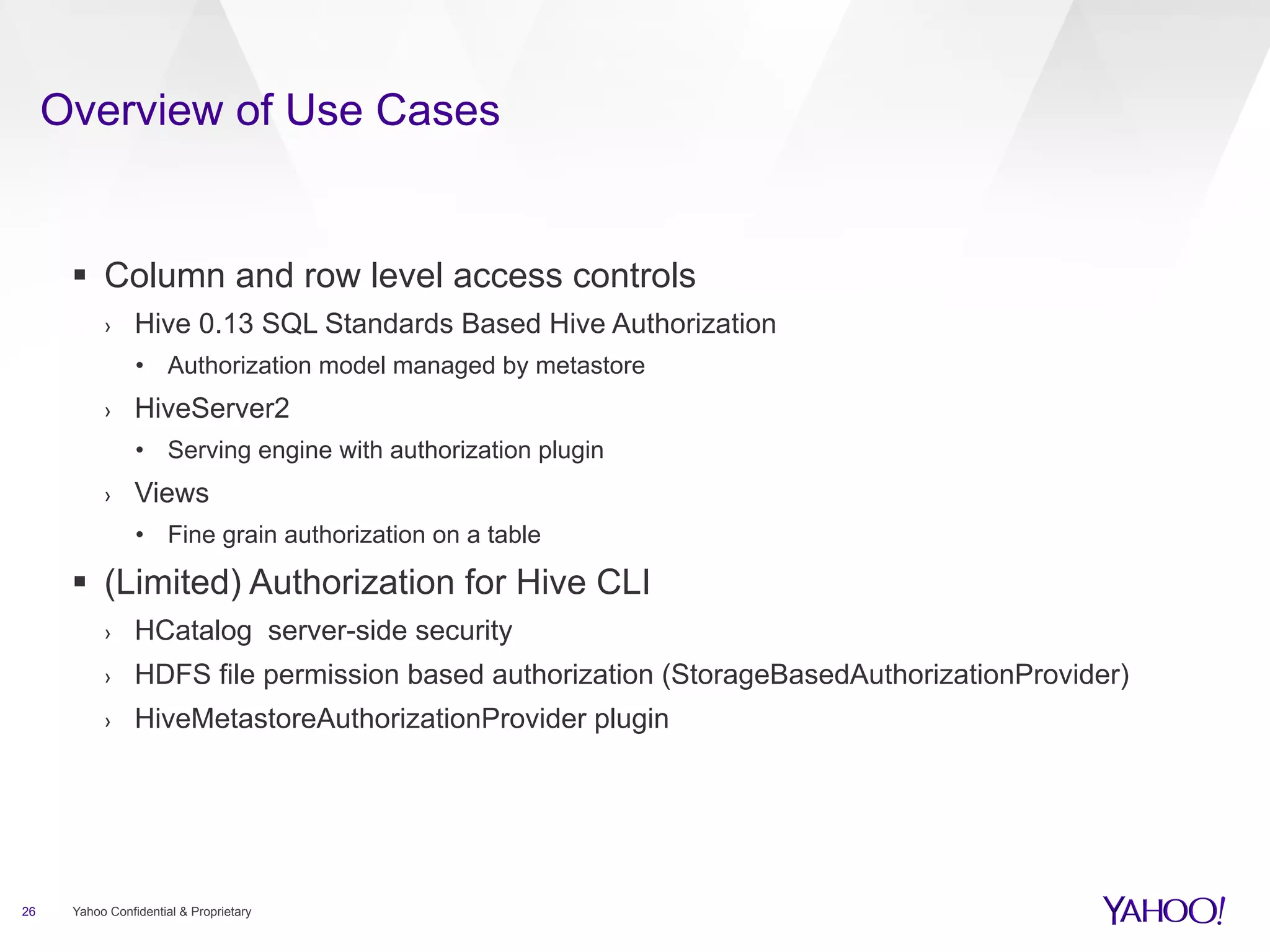 Overview of Use Cases

▪ Column and row level access controls

› Hive 0.13 SQL Standards Based Hive Authorization

• Authorization model managed by metastore

› HiveServer2

• Serving engine with authorization plugin

› Views

• Fine grain authorization on a table

▪ (Limited) Authorization for Hive CLI

› HCatalog server-side security

› HDFS file permission based authorization (StorageBasedAuthorizationProvider)

› HiveMetastoreAuthorizationProvider plugin

26 Yahoo Confidential & Proprietary

YAHOO!